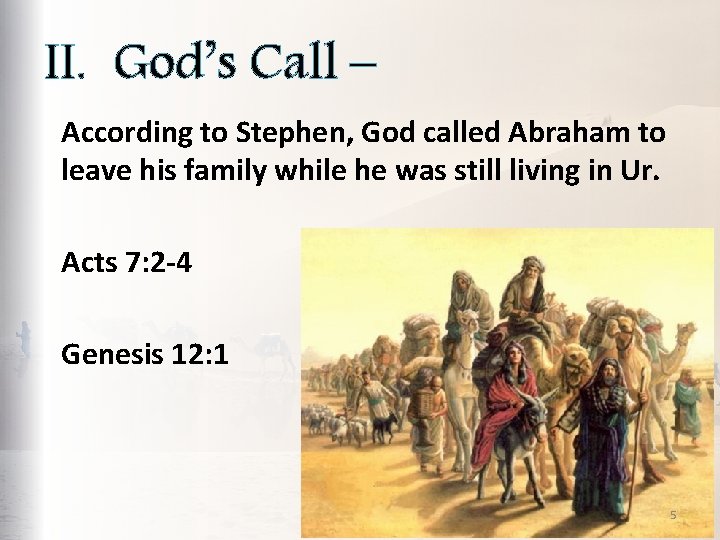 II. God's Call –

According to Stephen, God called Abraham to leave his family while he was still living in Ur.

Acts 7:2-4

Genesis 12:1

5